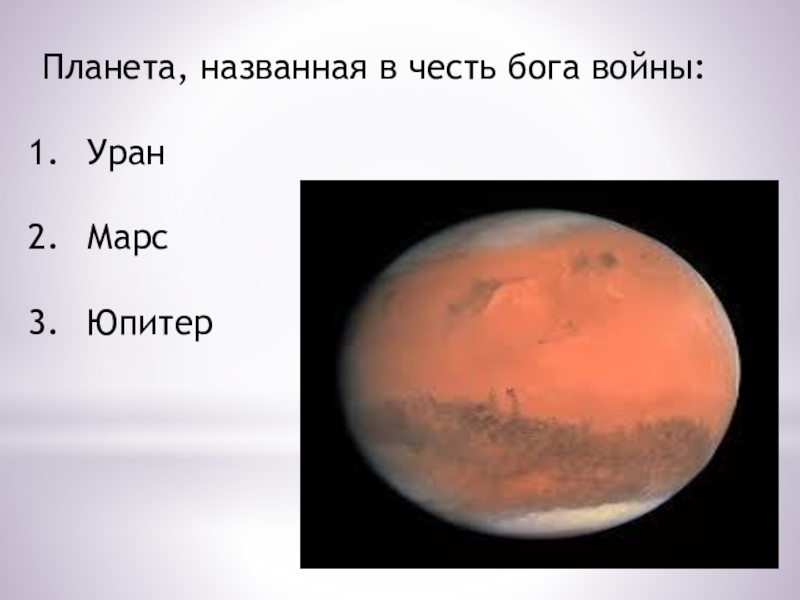 Планета, названная в честь бога войны:

1. Уран

2. Марс

3. Юпитер